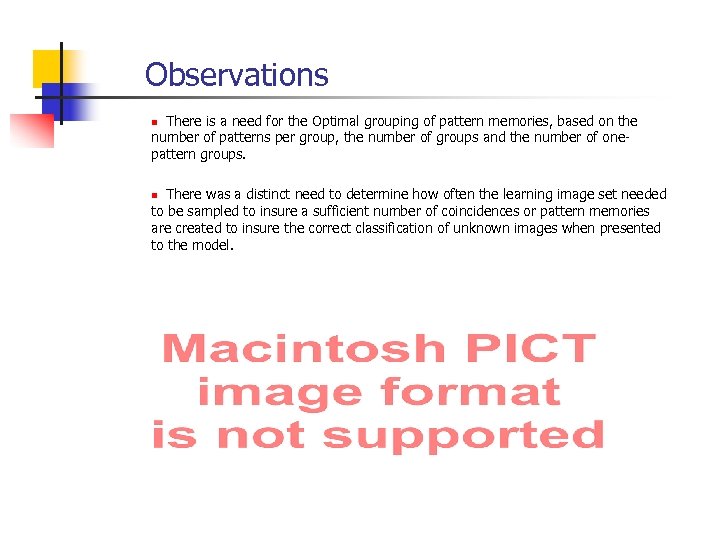 Observations

There is a need for the Optimal grouping of pattern memories, based on the number of patterns per group, the number of groups and the number of one-pattern groups.

There was a distinct need to determine how often the learning image set needed to be sampled to insure a sufficient number of coincidences or pattern memories are created to insure the correct classification of unknown images when presented to the model.

Macintosh PICT
image format
is not supported